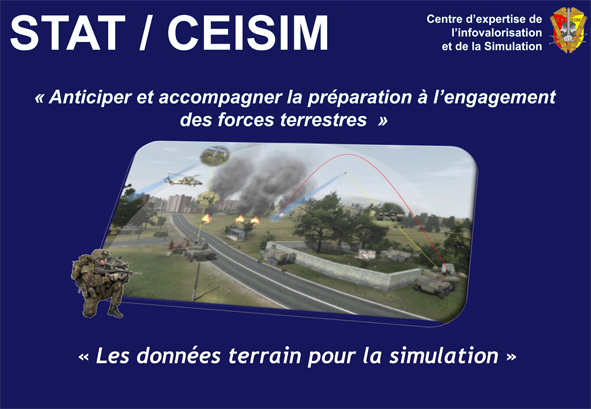 STAT / CEISIM

Centre d'expertise de l'infovalorisation et de la Simulation

« Anticiper et accompagner la préparation à l'engagement des forces terrestres »

« Les données terrain pour la simulation »